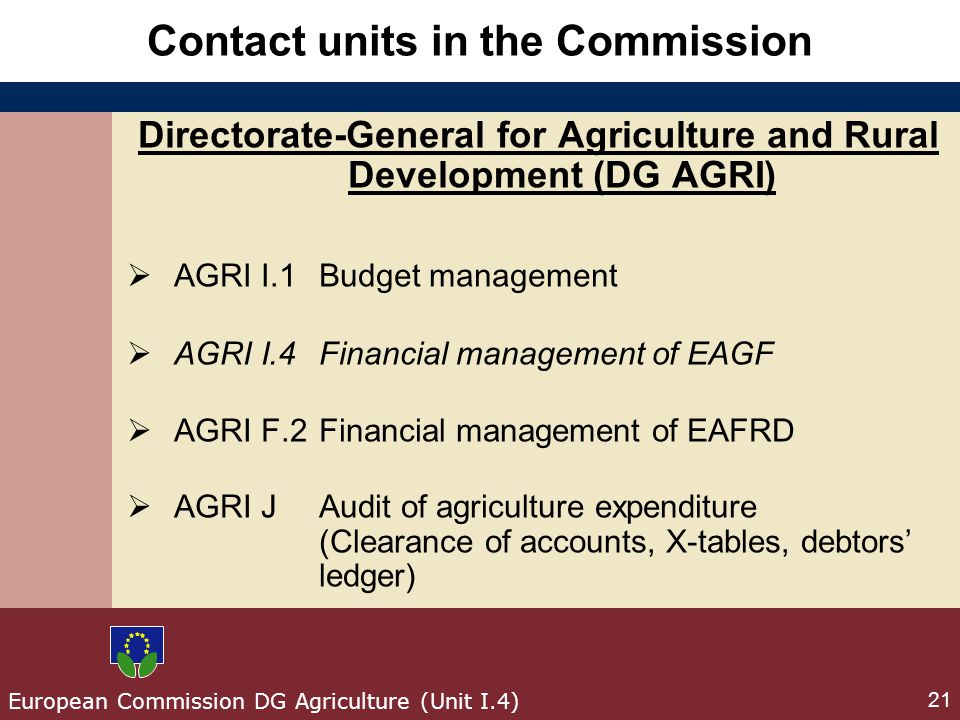 Contact units in the Commission

Directorate-General for Agriculture and Rural Development (DG AGRI)

➢ AGRI I.1 Budget management

➢ AGRI I.4 Financial management of EAGF

➢ AGRI F.2 Financial management of EAFRD

➢ AGRI J Audit of agriculture expenditure (Clearance of accounts, X-tables, debtors' ledger)

European Commission DG Agriculture (Unit I.4)

21